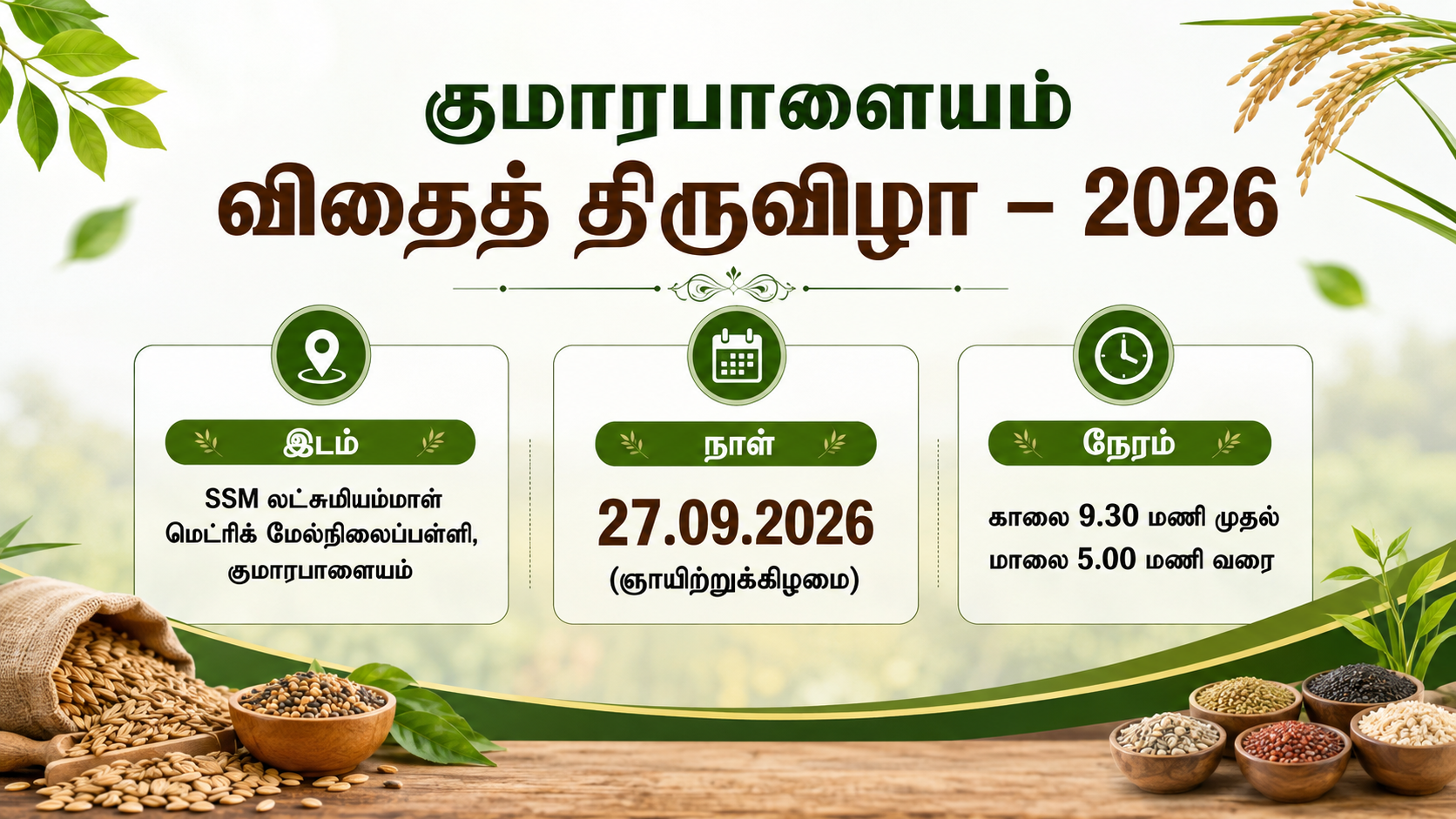 குமாரபாளையம்
விதைத் திருவிழா – 2026

இடம்
SSM லட்சுமியம்மாள் மெட்ரிக் மேல்நிலைப்பள்ளி, குமாரபாளையம்

நாள்
27.09.2026
(ஞாயிற்றுக்கிழமை)

நேரம்
காலை 9.30 மணி முதல்
மாலை 5.00 மணி வரை